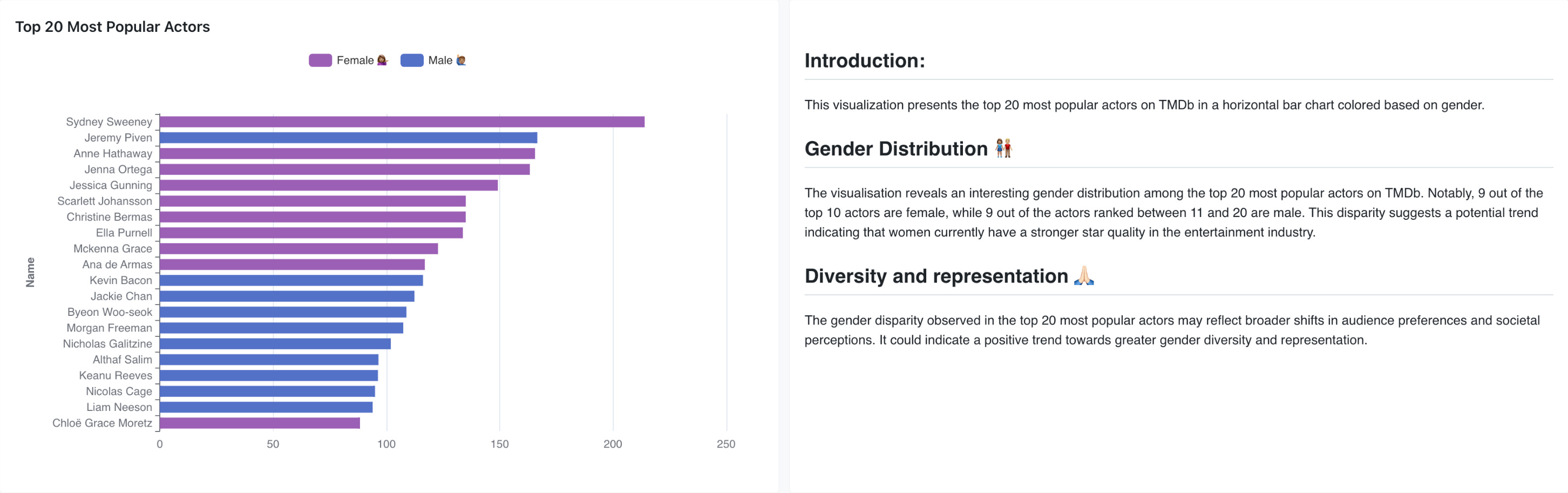 Top 20 Most Popular Actors

Female 💁‍♀️ Male 🙋‍♂️

Name

Sydney Sweeney
Jeremy Piven
Anne Hathaway
Jenna Ortega
Jessica Gunning
Scarlett Johansson
Christine Bermas
Ella Purnell
Mckenna Grace
Ana de Armas
Kevin Bacon
Jackie Chan
Byeon Woo-seok
Morgan Freeman
Nicholas Galitzine
Althaf Salim
Keanu Reeves
Nicolas Cage
Liam Neeson
Chloë Grace Moretz

0 50 100 150 200 250

Introduction:

This visualization presents the top 20 most popular actors on TMDb in a horizontal bar chart colored based on gender.

Gender Distribution 👫

The visualisation reveals an interesting gender distribution among the top 20 most popular actors on TMDb. Notably, 9 out of the top 10 actors are female, while 9 out of the actors ranked between 11 and 20 are male. This disparity suggests a potential trend indicating that women currently have a stronger star quality in the entertainment industry.

Diversity and representation 🙏

The gender disparity observed in the top 20 most popular actors may reflect broader shifts in audience preferences and societal perceptions. It could indicate a positive trend towards greater gender diversity and representation.